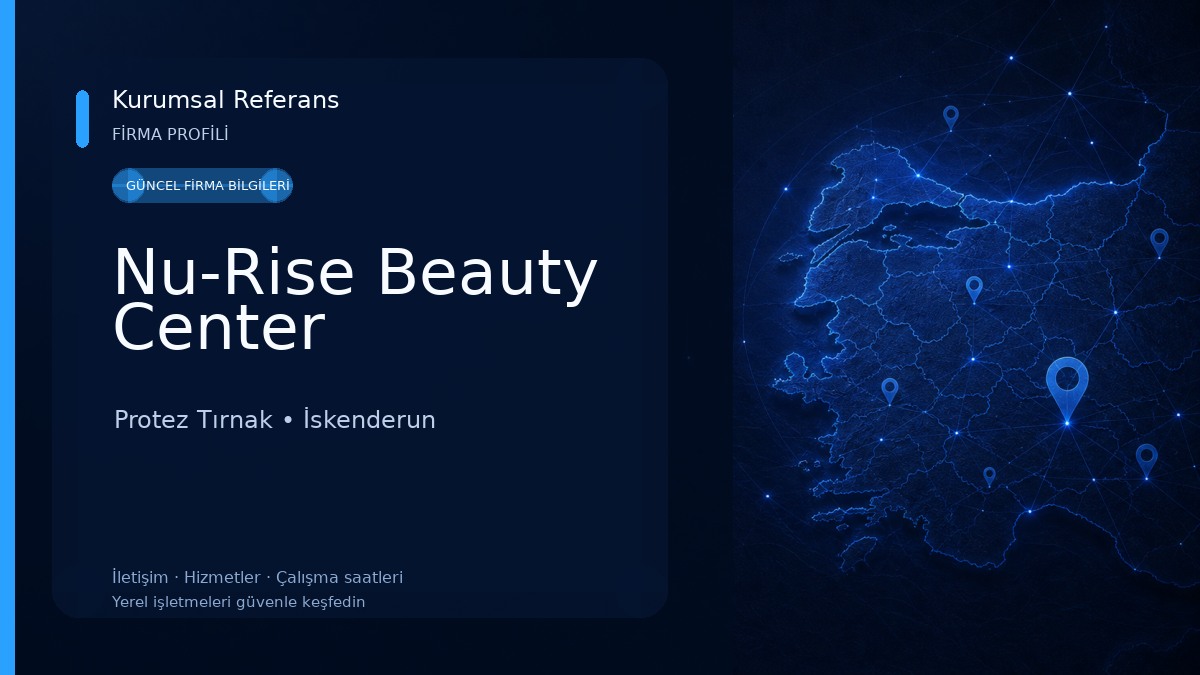 Kurumsal Referans
FİRMA PROFİLİ

GÜNCEL FİRMA BİLGİLERİ

Nu-Rise Beauty Center

Protez Tırnak • İskenderun

İletişim · Hizmetler · Çalışma saatleri
Yerel işletmeleri güvenle keşfedin